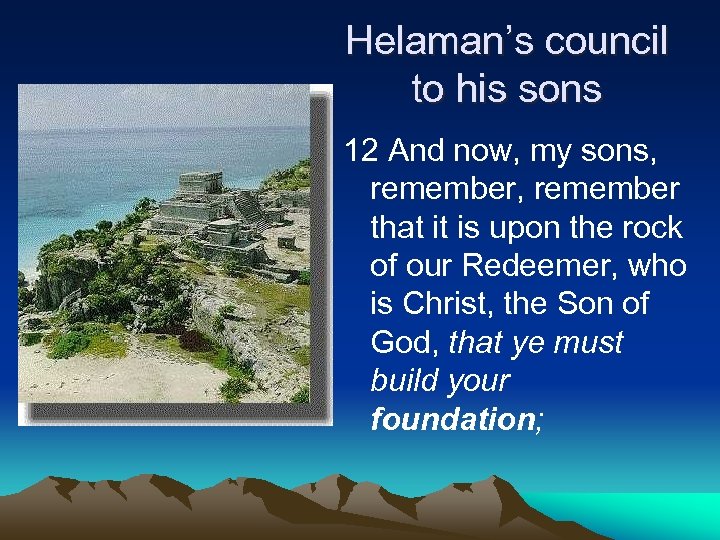 Helaman's council to his sons

12 And now, my sons, remember, remember that it is upon the rock of our Redeemer, who is Christ, the Son of God, that ye must build your foundation;